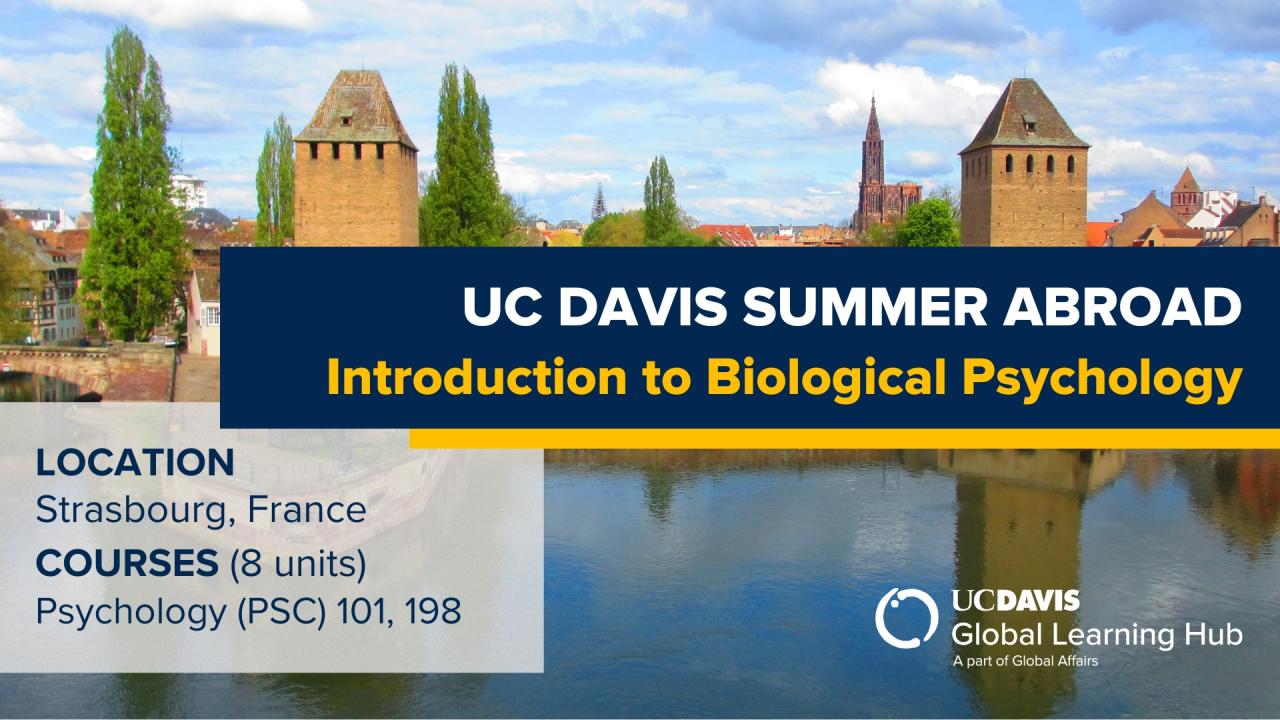 UC DAVIS SUMMER ABROAD
Introduction to Biological Psychology

LOCATION
Strasbourg, France
COURSES (8 units)
Psychology (PSC) 101, 198

UCDAVIS
Global Learning Hub
A part of Global Affairs